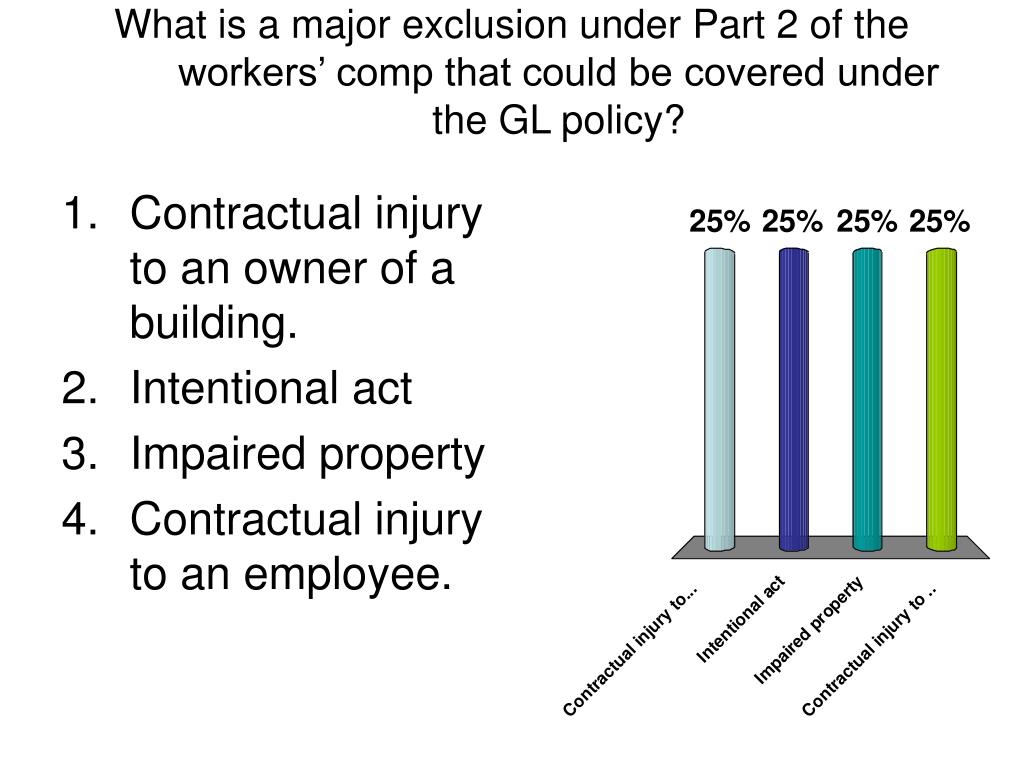 What is a major exclusion under Part 2 of the workers’ comp that could be covered under the GL policy?

1. Contractual injury to an owner of a building.
2. Intentional act
3. Impaired property
4. Contractual injury to an employee.

25% 25% 25% 25%

Contractual injury to...
Intentional act
Impaired property
Contractual injury to ..